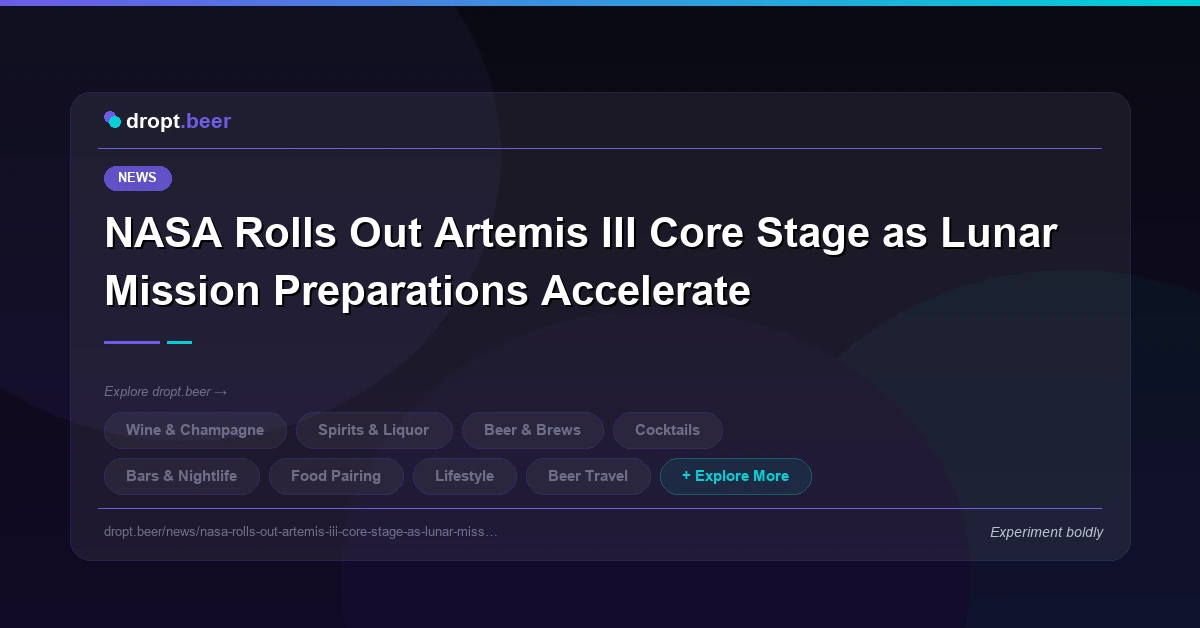 dropt.beer

NEWS

NASA Rolls Out Artemis III Core Stage as Lunar Mission Preparations Accelerate

Explore dropt.beer →

Wine & Champagne
Spirits & Liquor
Beer & Brews
Cocktails
Bars & Nightlife
Food Pairing
Lifestyle
Beer Travel
+ Explore More

dropt.beer/news/nasa-rolls-out-artemis-iii-core-stage-as-lunar-miss…

Experiment boldly